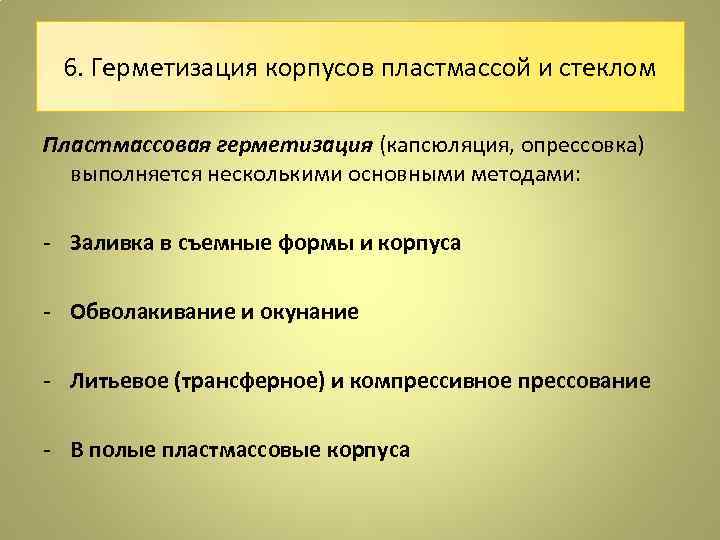 6. Герметизация корпусов пластмассой и стеклом

Пластмассовая герметизация (капсюляция, опрессовка) выполняется несколькими основными методами:

- Заливка в съемные формы и корпуса

- Обволакивание и окунание

- Литьевое (трансферное) и компрессивное прессование

- В полые пластмассовые корпуса